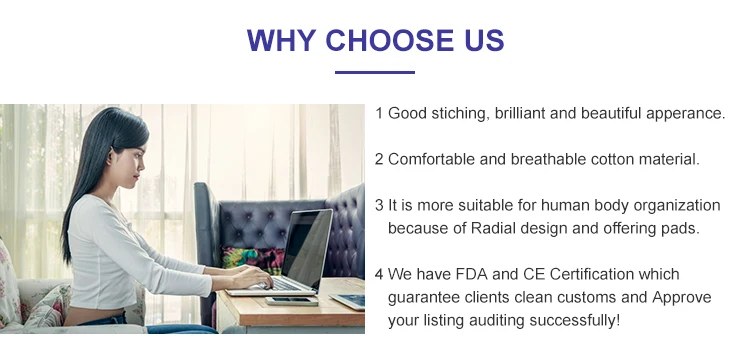 WHY CHOOSE US

1 Good stiching, brilliant and beautiful apperance.

2 Comfortable and breathable cotton material.

3 It is more suitable for human body organization because of Radial design and offering pads.

4 We have FDA and CE Certification which guarantee clients clean customs and Approve your listing auditing successfully!